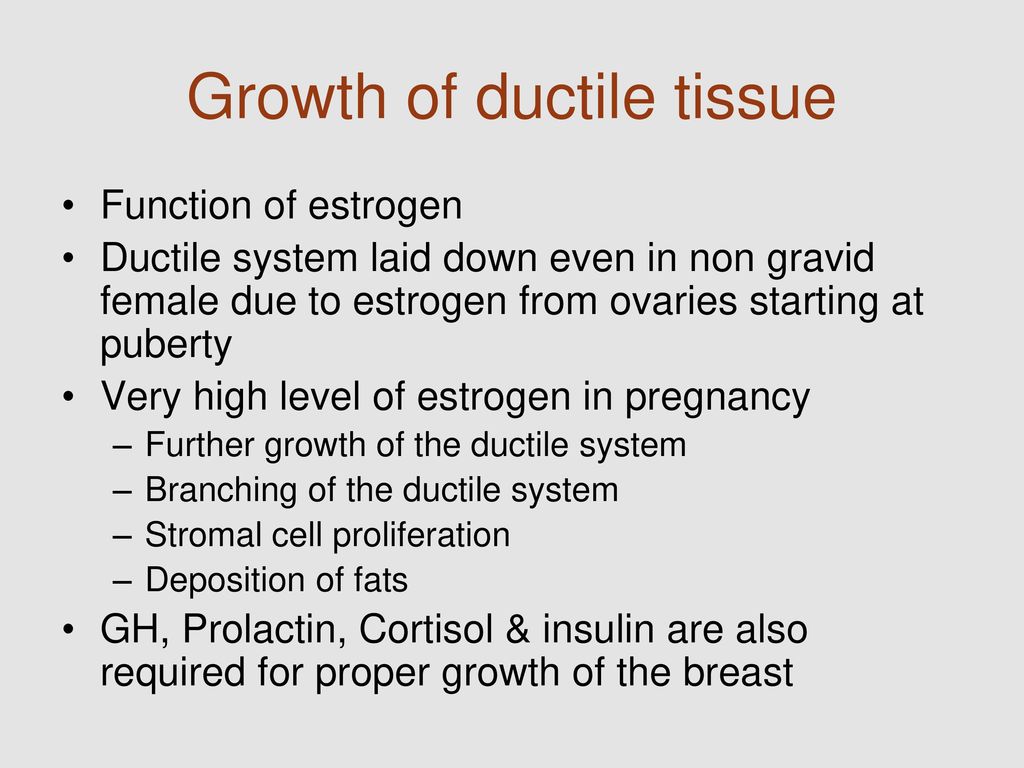 Growth of ductile tissue

• Function of estrogen
• Ductile system laid down even in non gravid female due to estrogen from ovaries starting at puberty
• Very high level of estrogen in pregnancy
– Further growth of the ductile system
– Branching of the ductile system
– Stromal cell proliferation
– Deposition of fats
• GH, Prolactin, Cortisol & insulin are also required for proper growth of the breast